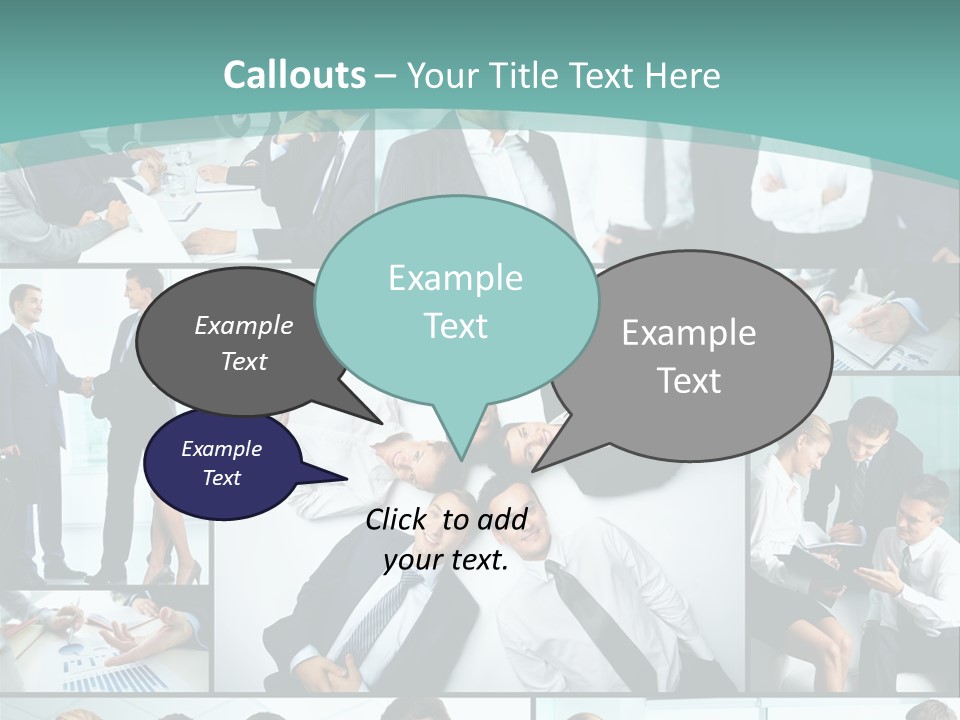 Callouts – Your Title Text Here

Example Text

Example Text

Example Text

Example Text

Click to add your text.